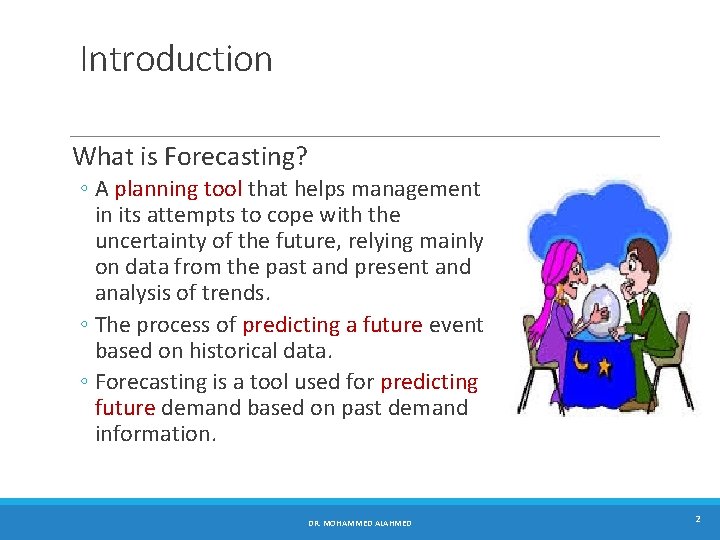 Introduction

What is Forecasting?

◦ A planning tool that helps management in its attempts to cope with the uncertainty of the future, relying mainly on data from the past and present and analysis of trends.

◦ The process of predicting a future event based on historical data.

◦ Forecasting is a tool used for predicting future demand based on past demand information.

DR. MOHAMMED ALAHMED

2